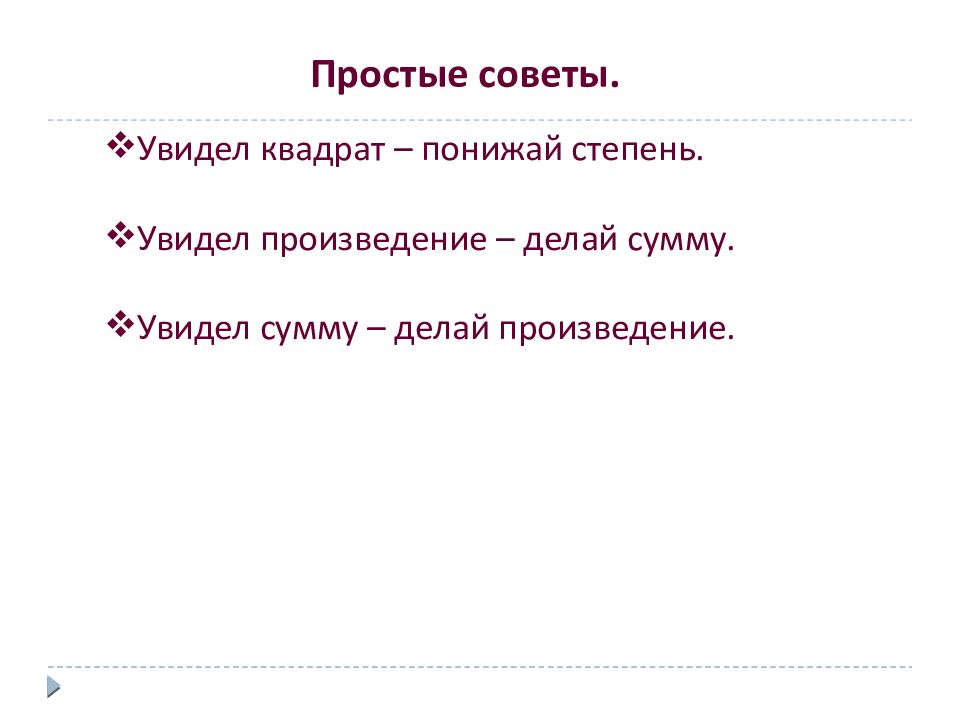 Простые советы.

❖Увидел квадрат – понижай степень.

❖Увидел произведение – делай сумму.

❖Увидел сумму – делай произведение.